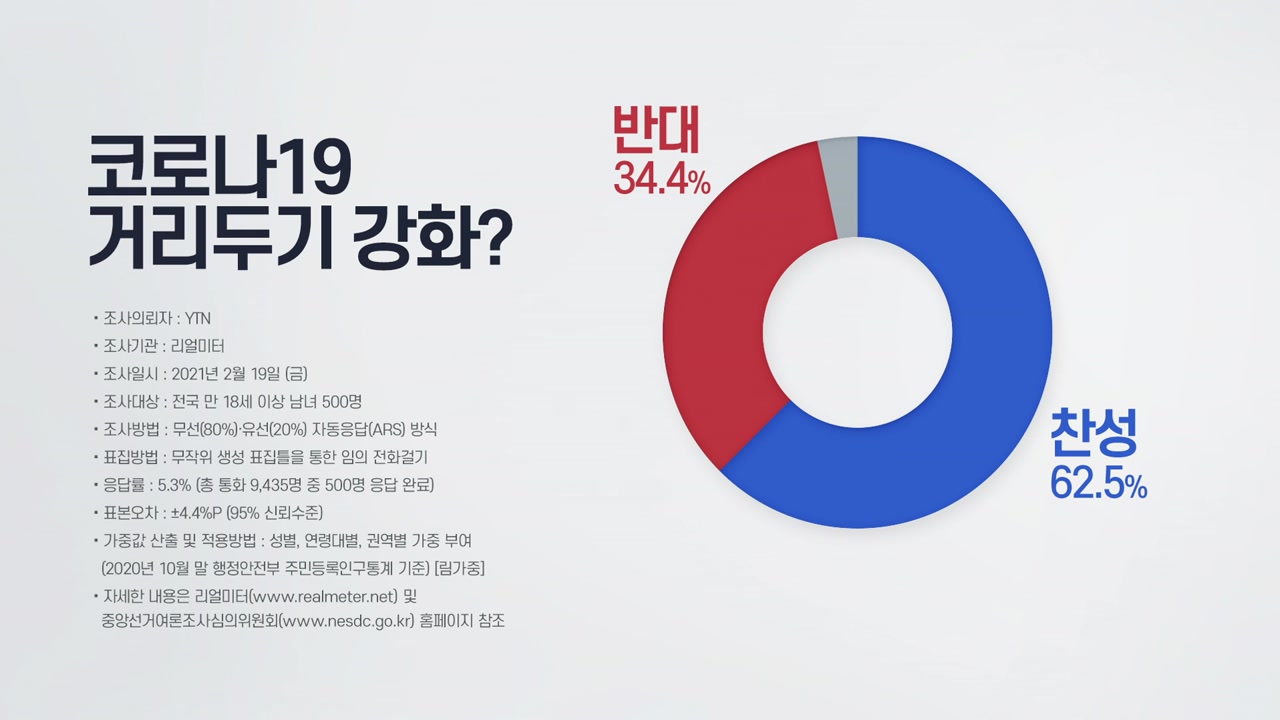 코로나19
거리두기 강화?

• 조사의뢰자 : YTN
• 조사기관 : 리얼미터
• 조사일시 : 2021년 2월 19일 (금)
• 조사대상 : 전국 만 18세 이상 남녀 500명
• 조사방법 : 무선(80%)·유선(20%) 자동응답(ARS) 방식
• 표집방법 : 무작위 생성 표집틀을 통한 임의 전화걸기
• 응답률 : 5.3% (총 통화 9,435명 중 500명 응답 완료)
• 표본오차 : ±4.4%P (95% 신뢰수준)
• 가중값 산출 및 적용방법 : 성별, 연령대별, 권역별 가중 부여 (2020년 10월 말 행정안전부 주민등록인구통계 기준) [림가중]
• 자세한 내용은 리얼미터(www.realmeter.net) 및 중앙선거여론조사심의위원회(www.nesdc.go.kr) 홈페이지 참조

반대
34.4%

찬성
62.5%